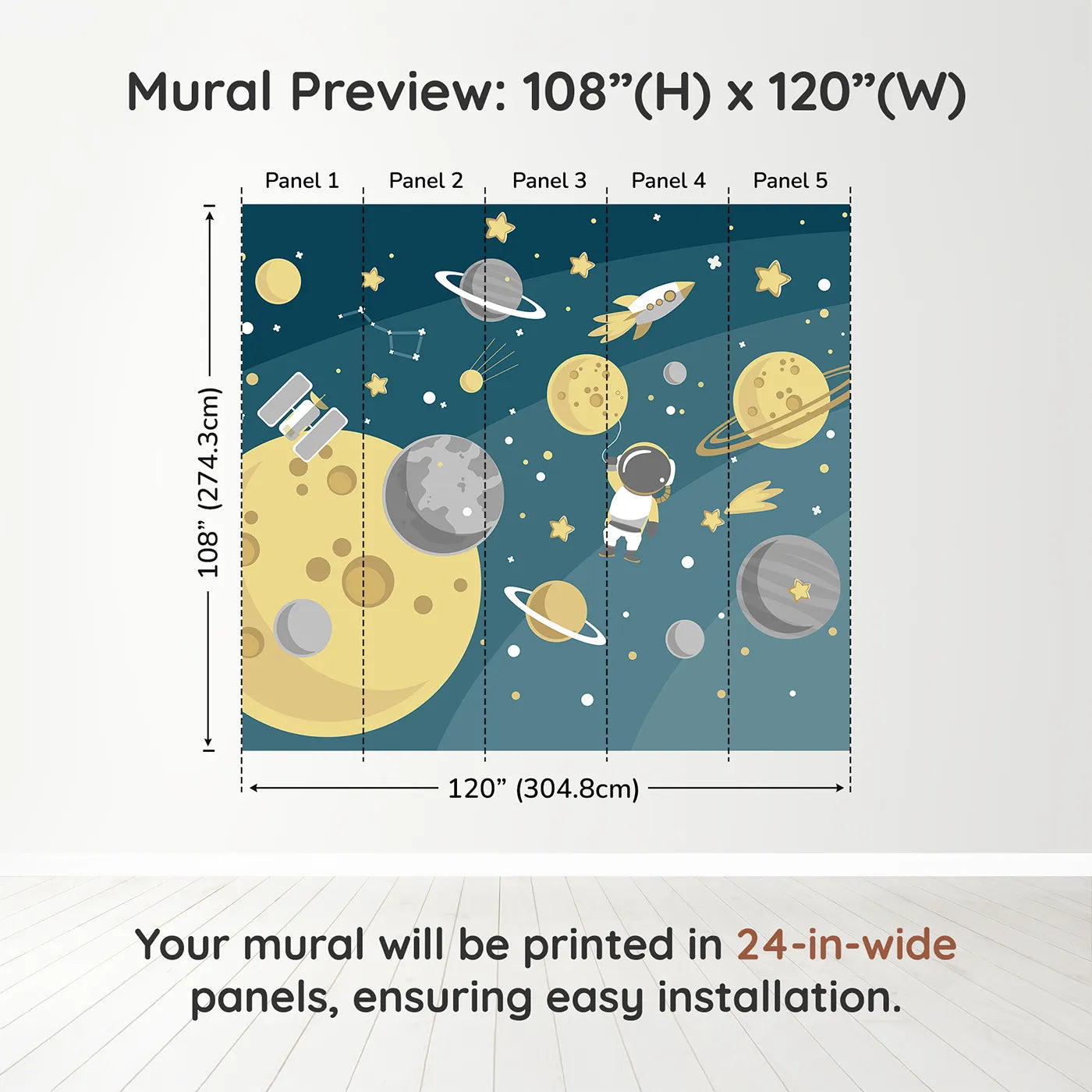 Mural Preview: 108”(H) x 120”(W)

Panel 1 Panel 2 Panel 3 Panel 4 Panel 5

108” (274.3cm)

120” (304.8cm)

Your mural will be printed in 24-in-wide panels, ensuring easy installation.